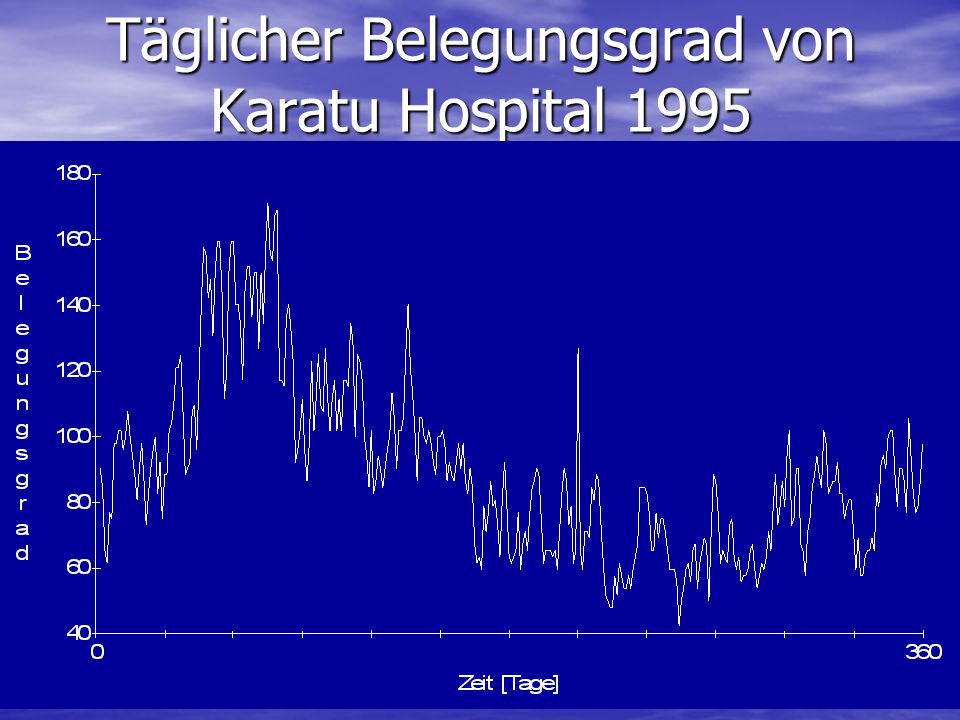 Täglicher Belegungsgrad von Karatu Hospital 1995

Belegungsgrad

180
160
140
120
100
80
60
40

0
360

Zeit [Tage]